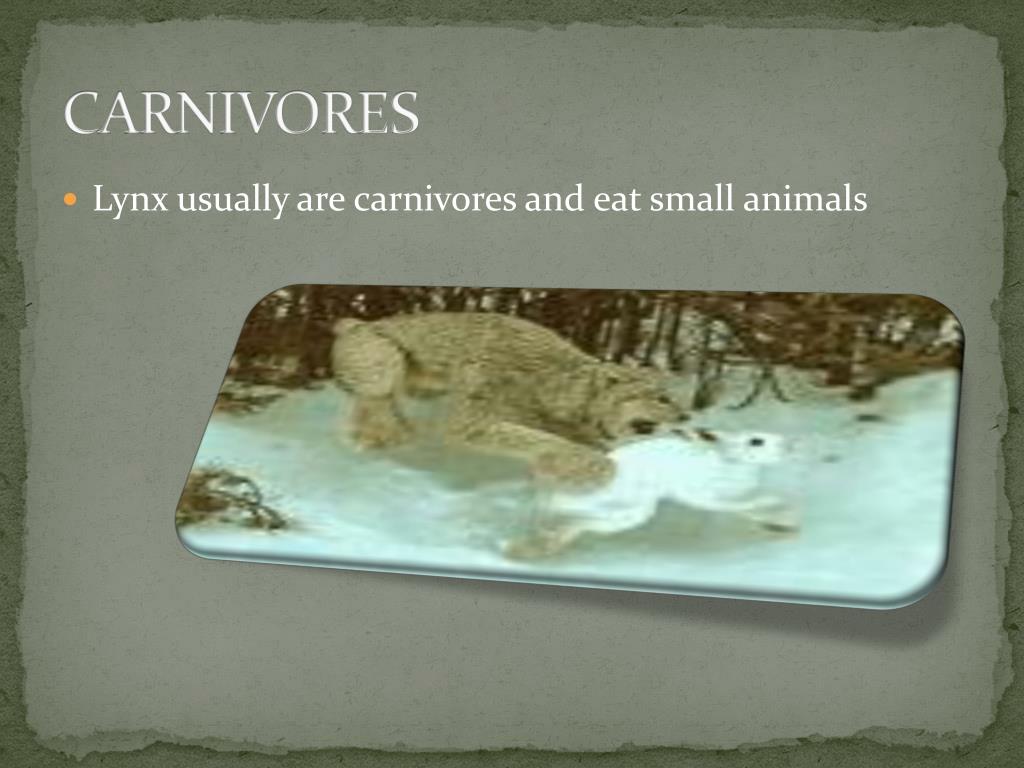 CARNIVORES

Lynx usually are carnivores and eat small animals